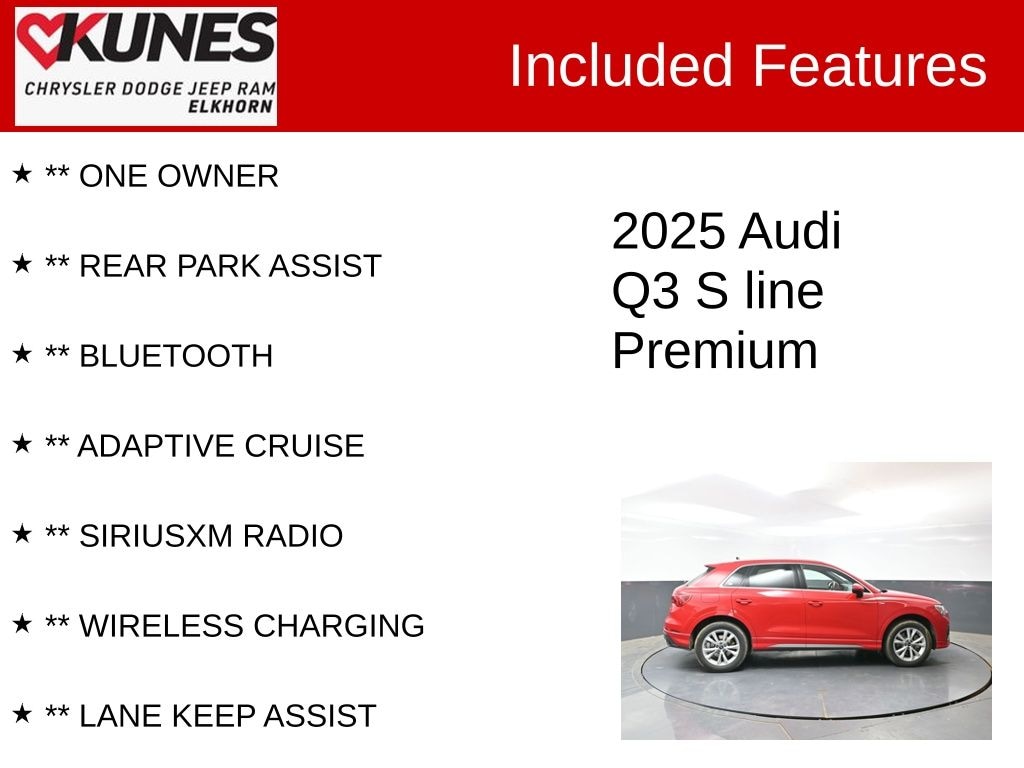 KUNES
CHRYSLER DODGE JEEP RAM
ELKHORN

Included Features

★ ** ONE OWNER

★ ** REAR PARK ASSIST

★ ** BLUETOOTH

★ ** ADAPTIVE CRUISE

★ ** SIRIUSXM RADIO

★ ** WIRELESS CHARGING

★ ** LANE KEEP ASSIST

2025 Audi Q3 S line Premium